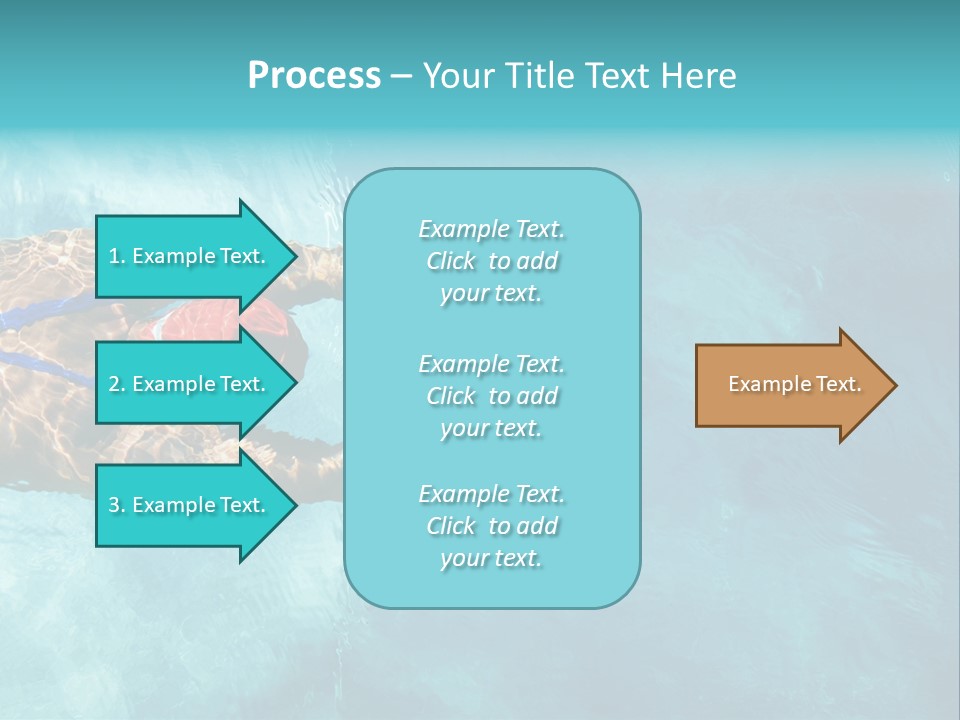 Process – Your Title Text Here

1. Example Text.

2. Example Text.

3. Example Text.

Example Text. Click to add your text.

Example Text. Click to add your text.

Example Text. Click to add your text.

Example Text.